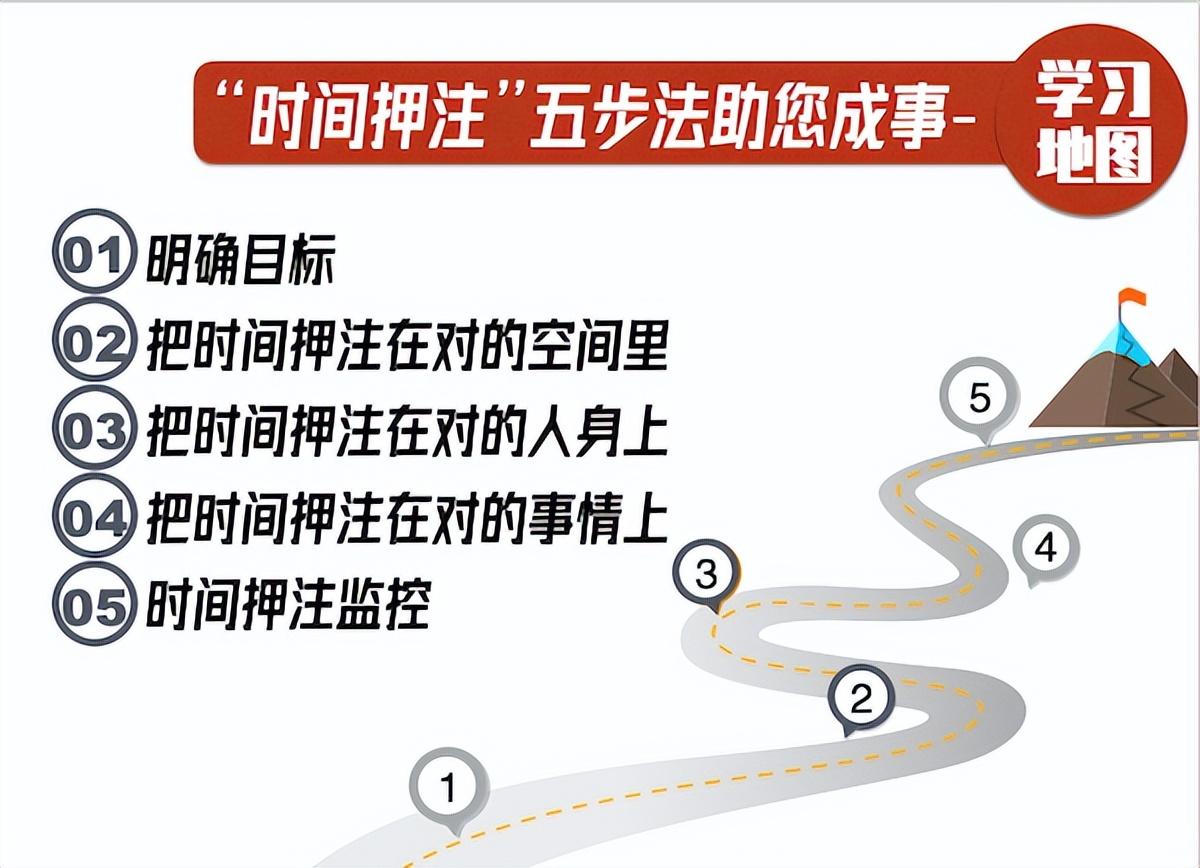 “时间押注”五步法助您成事- 学习地图

01 明确目标
02 把时间押注在对的空间里
03 把时间押注在对的人身上
04 把时间押注在对的事情上
05 时间押注监控

5
4
3
2
1